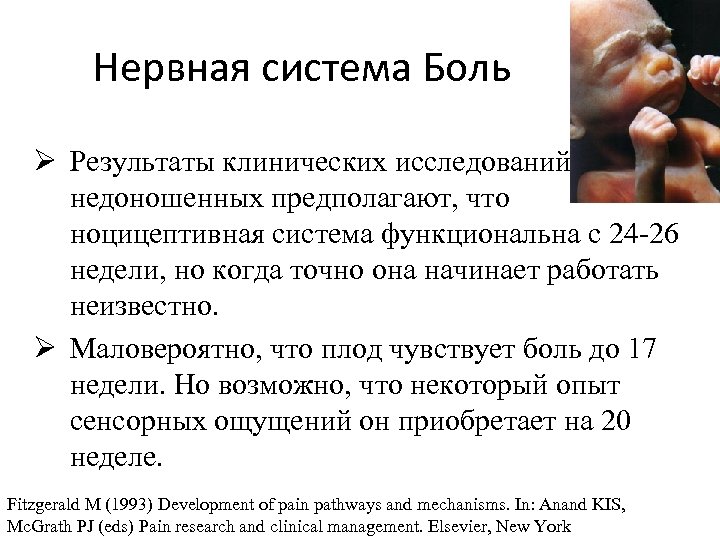 Нервная система Боль

➢ Результаты клинических исследований недоношенных предполагают, что ноцицептивная система функциональна с 24-26 недели, но когда точно она начинает работать неизвестно.

➢ Маловероятно, что плод чувствует боль до 17 недели. Но возможно, что некоторый опыт сенсорных ощущений он приобретает на 20 неделе.

Fitzgerald M (1993) Development of pain pathways and mechanisms. In: Anand KIS, McGrath PJ (eds) Pain research and clinical management. Elsevier, New York